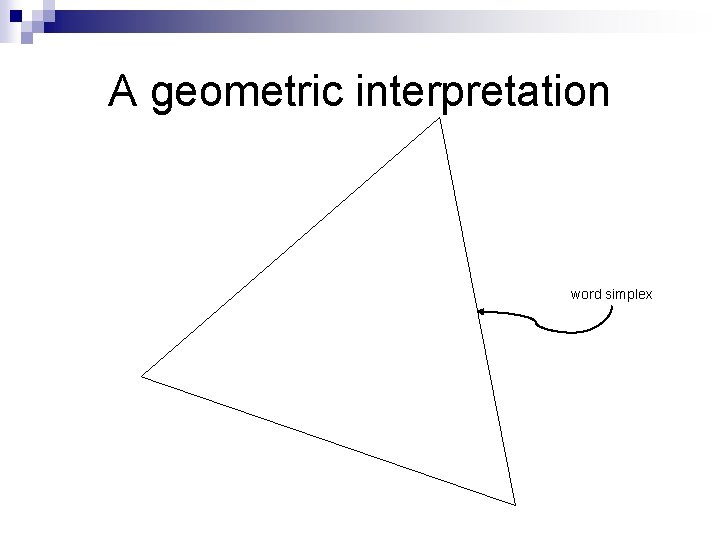 A geometric interpretation

word simplex